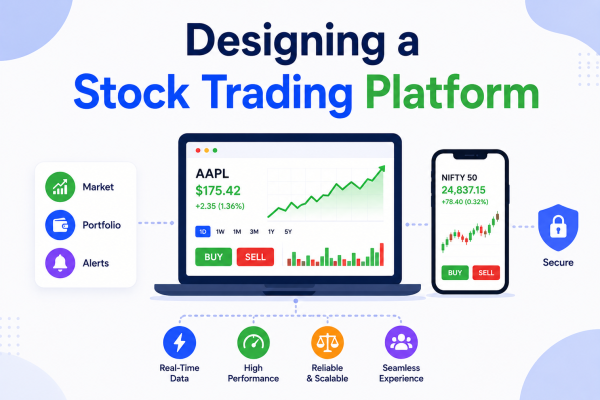 Designing a
Stock Trading Platform

Market
Portfolio
Alerts

AAPL
$175.42
+2.35 (1.36%)
1D 1W 1M 3M 1Y 5Y
BUY SELL

NIFTY 50
24,837.15
+78.40 (0.32%)
BUY SELL

Secure

Real-Time Data
High Performance
Reliable & Scalable
Seamless Experience